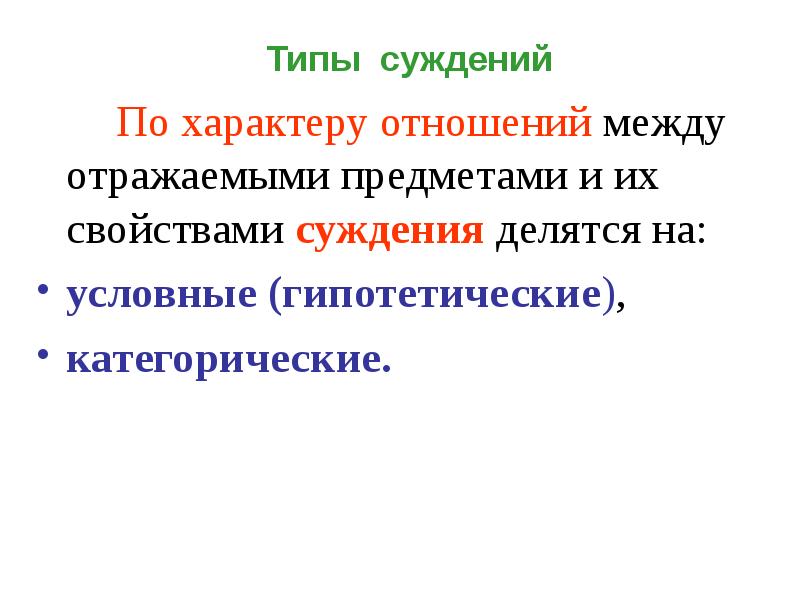 Типы суждений

По характеру отношений между отражаемыми предметами и их свойствами суждения делятся на:

• условные (гипотетические),
• категорические.